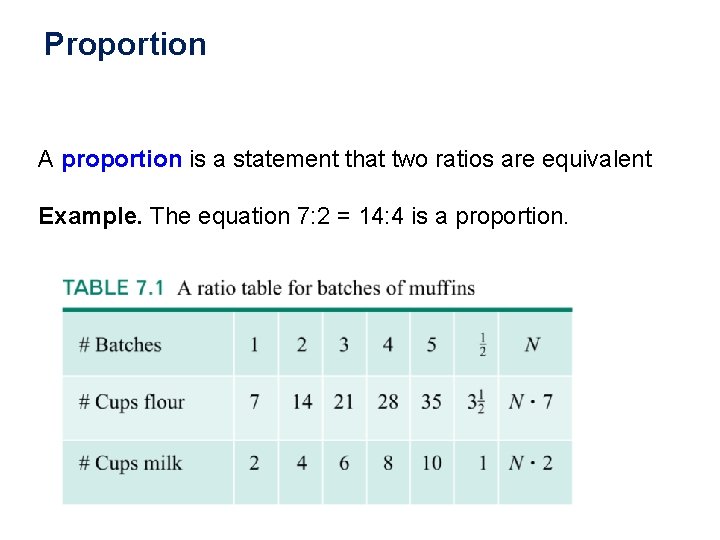 Proportion

A proportion is a statement that two ratios are equivalent

Example. The equation 7:2 = 14:4 is a proportion.

TABLE 7.1 A ratio table for batches of muffins

| # Batches | 1 | 2 | 3 | 4 | 5 | $\frac{1}{2}$ | $N$ |
|---|---|---|---|---|---|---|---|
| # Cups flour | 7 | 14 | 21 | 28 | 35 | $3\frac{1}{2}$ | $N \cdot 7$ |
| # Cups milk | 2 | 4 | 6 | 8 | 10 | 1 | $N \cdot 2$ |